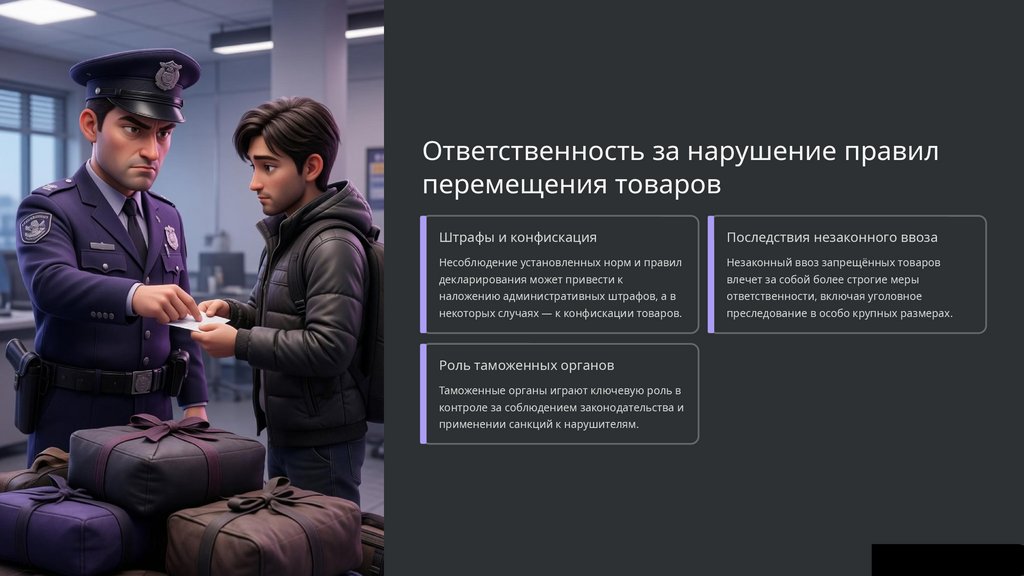 Ответственность за нарушение правил перемещения товаров

Штрафы и конфискация

Несоблюдение установленных норм и правил декларирования может привести к наложению административных штрафов, а в некоторых случаях — к конфискации товаров.

Последствия незаконного ввоза

Незаконный ввоз запрещённых товаров влечет за собой более строгие меры ответственности, включая уголовное преследование в особо крупных размерах.

Роль таможенных органов

Таможенные органы играют ключевую роль в контроле за соблюдением законодательства и применении санкций к нарушителям.